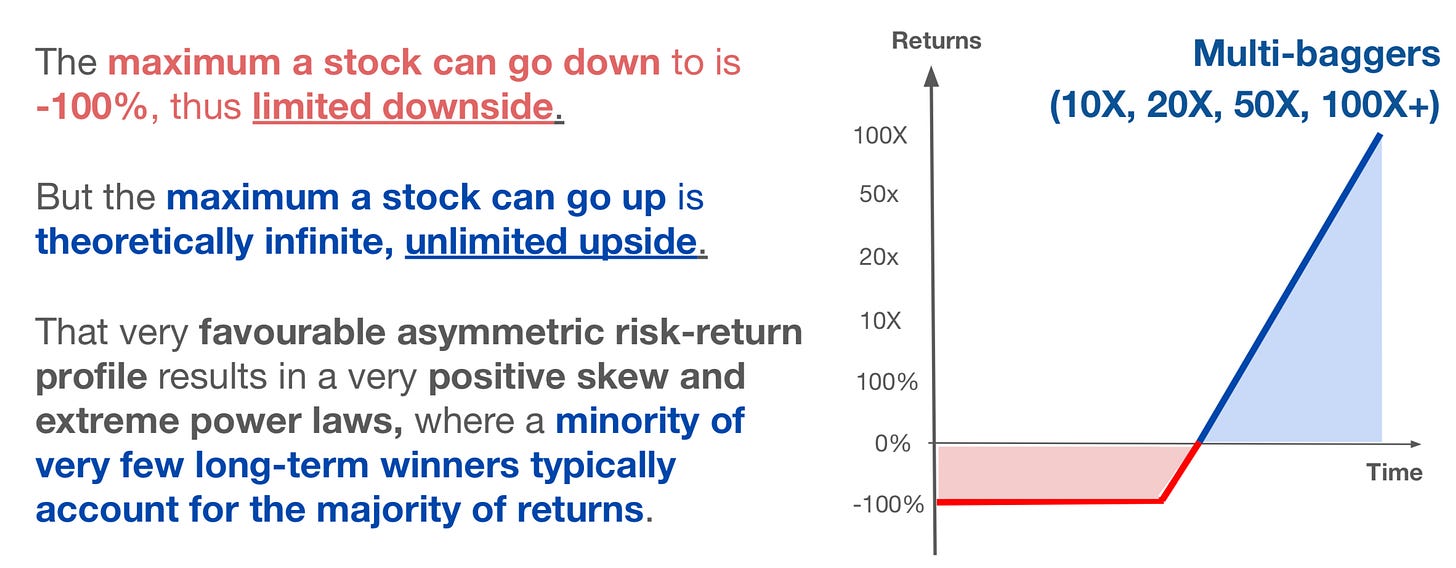 The maximum a stock can go down to is -100%, thus limited downside.

But the maximum a stock can go up is theoretically infinite, unlimited upside.

That very favourable asymmetric risk-return profile results in a very positive skew and extreme power laws, where a minority of very few long-term winners typically account for the majority of returns.

Returns

Multi-baggers (10X, 20X, 50X, 100X+)

100X
50x
20x
10X
100%
0%
-100%

Time